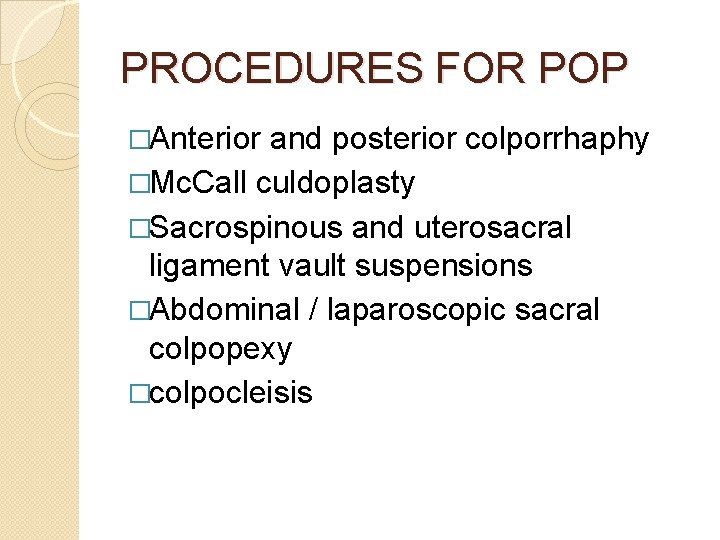 PROCEDURES FOR POP

□Anterior and posterior colporrhaphy
□McCall culdoplasty
□Sacrospinous and uterosacral ligament vault suspensions
□Abdominal / laparoscopic sacral colpopexy
□colpocleisis